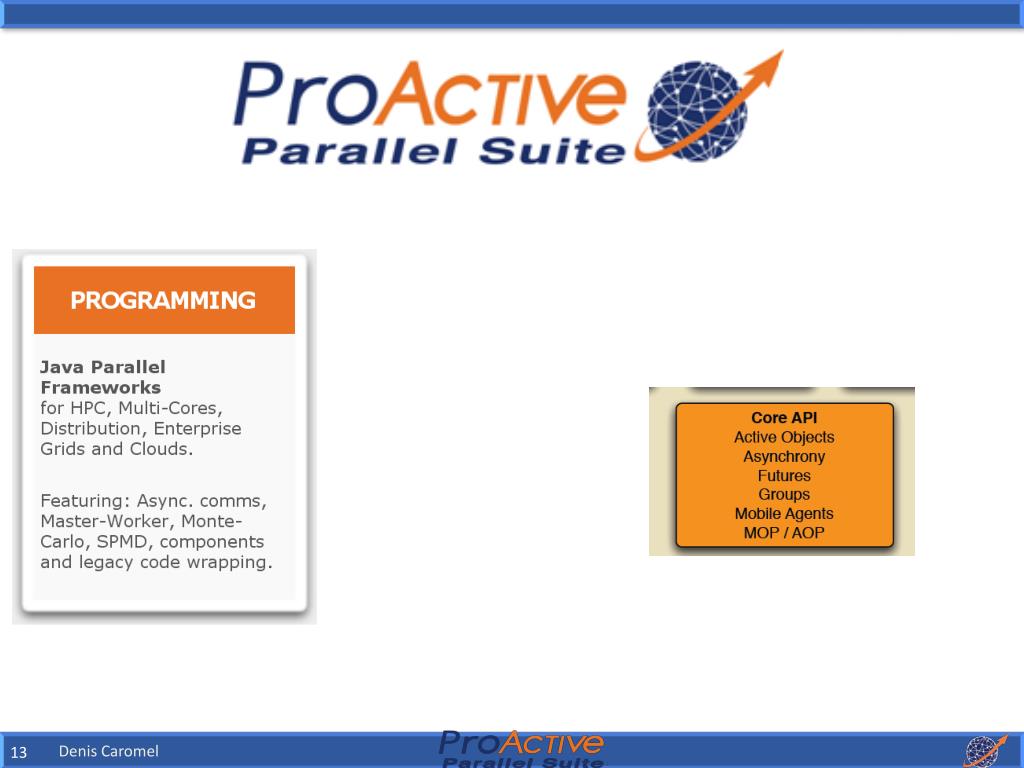 ProActive
Parallel Suite

PROGRAMMING

Java Parallel Frameworks
for HPC, Multi-Cores, Distribution, Enterprise Grids and Clouds.

Featuring: Async. comms, Master-Worker, Monte-Carlo, SPMD, components and legacy code wrapping.

Core API
Active Objects
Asynchrony
Futures
Groups
Mobile Agents
MOP / AOP

13 Denis Caromel

ProActive
Parallel Suite